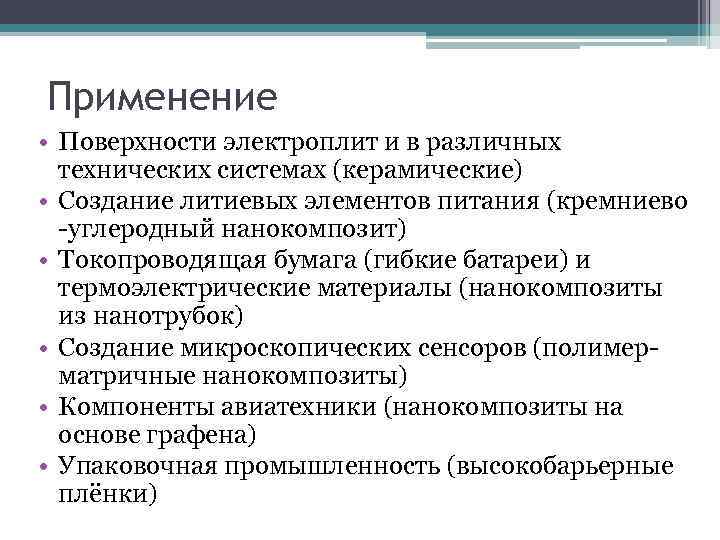 Применение

• Поверхности электроплит и в различных технических системах (керамические)
• Создание литиевых элементов питания (кремниево -углеродный нанокомпозит)
• Токопроводящая бумага (гибкие батареи) и термоэлектрические материалы (нанокомпозиты из нанотрубок)
• Создание микроскопических сенсоров (полимер-матричные нанокомпозиты)
• Компоненты авиатехники (нанокомпозиты на основе графена)
• Упаковочная промышленность (высокобарьерные плёнки)